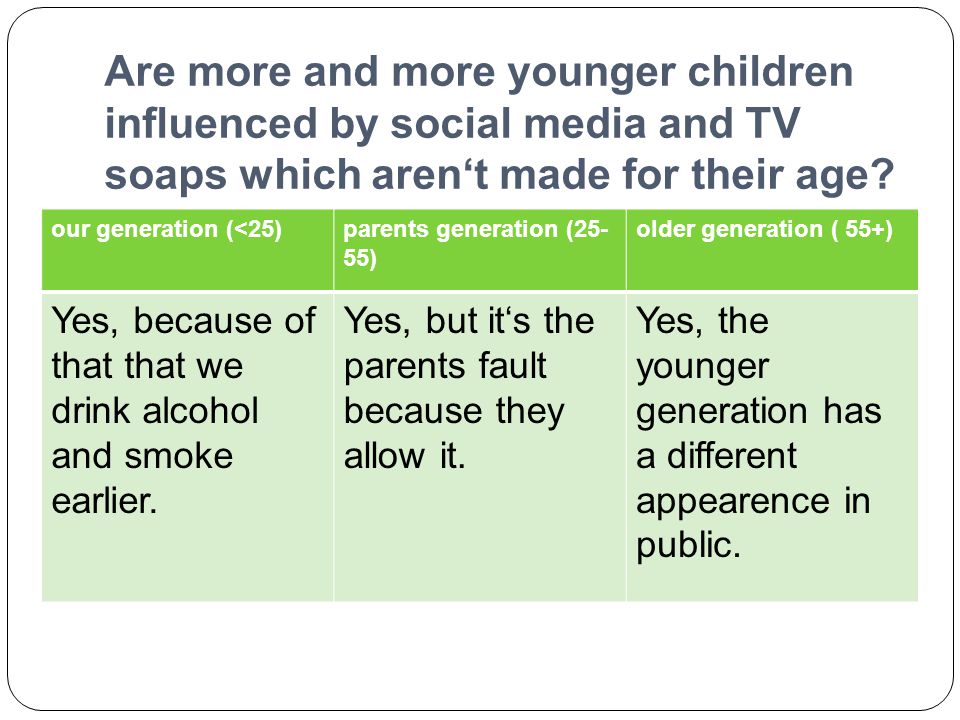 Are more and more younger children influenced by social media and TV soaps which aren‘t made for their age?

| our generation (<25) | parents generation (25-55) | older generation ( 55+) |
|---|---|---|
| Yes, because of that that we drink alcohol and smoke earlier. | Yes, but it‘s the parents fault because they allow it. | Yes, the younger generation has a different appearence in public. |